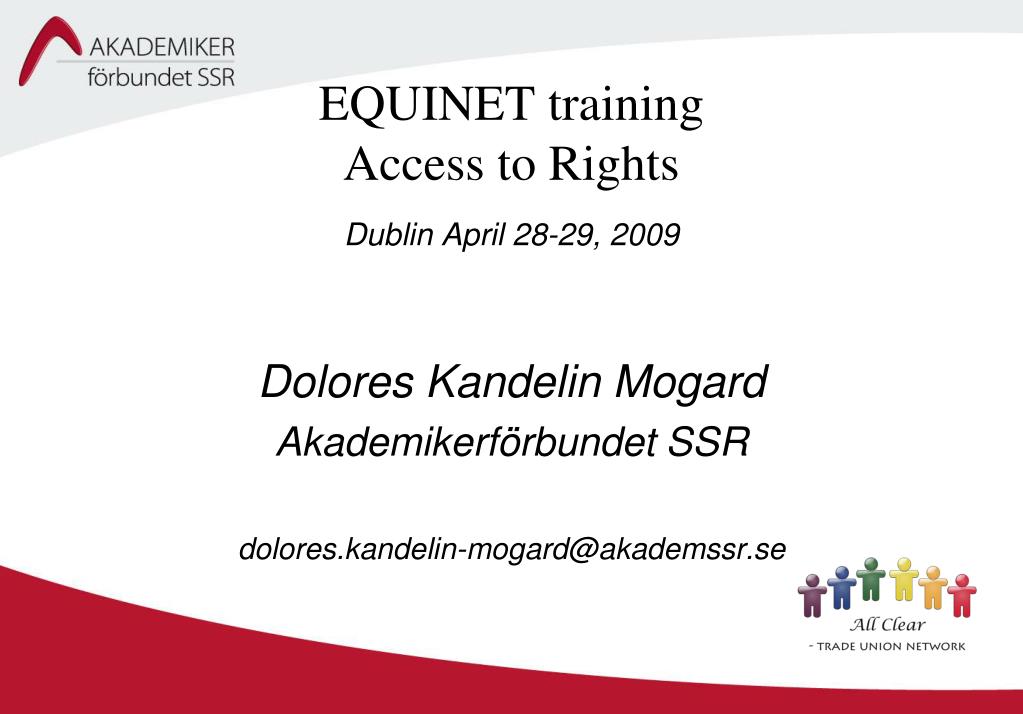 AKADEMIKER förbundet SSR

EQUINET training
Access to Rights

Dublin April 28-29, 2009

Dolores Kandelin Mogard
Akademikerförbundet SSR

dolores.kandelin-mogard@akademssr.se

All Clear
- TRADE UNION NETWORK